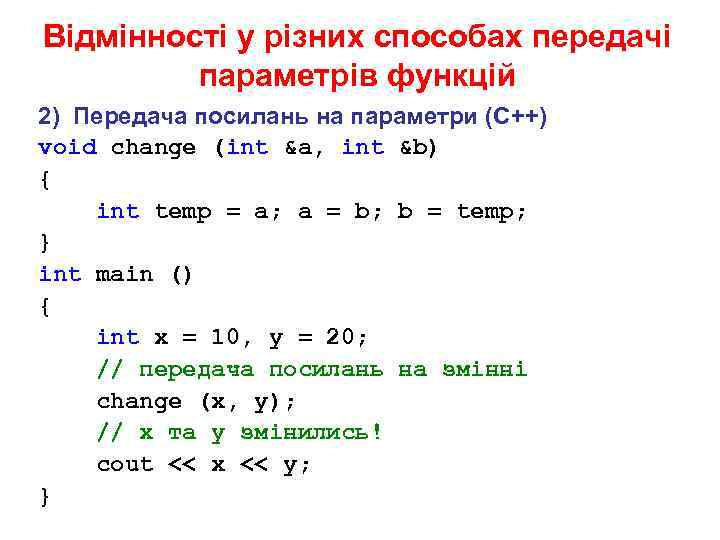 Відмінності у різних способах передачі параметрів функцій

2) Передача посилань на параметри (C++)

void change (int &a, int &b)
{
    int temp = a; a = b; b = temp;
}
int main ()
{
    int x = 10, y = 20;
    // передача посилань на змінні
    change (x, y);
    // x та y змінились!
    cout << x << y;
}